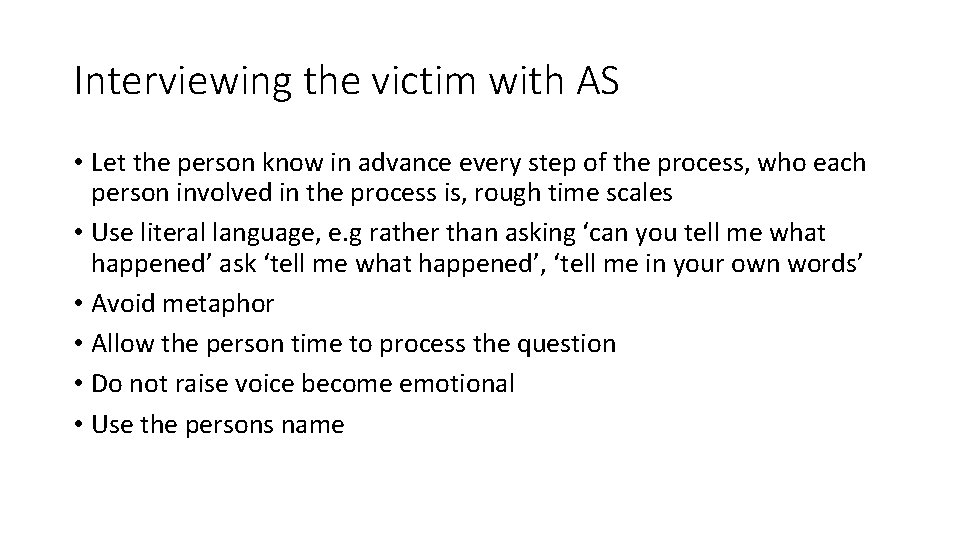 Interviewing the victim with AS

• Let the person know in advance every step of the process, who each person involved in the process is, rough time scales
• Use literal language, e.g rather than asking ‘can you tell me what happened’ ask ‘tell me what happened’, ‘tell me in your own words’
• Avoid metaphor
• Allow the person time to process the question
• Do not raise voice become emotional
• Use the persons name